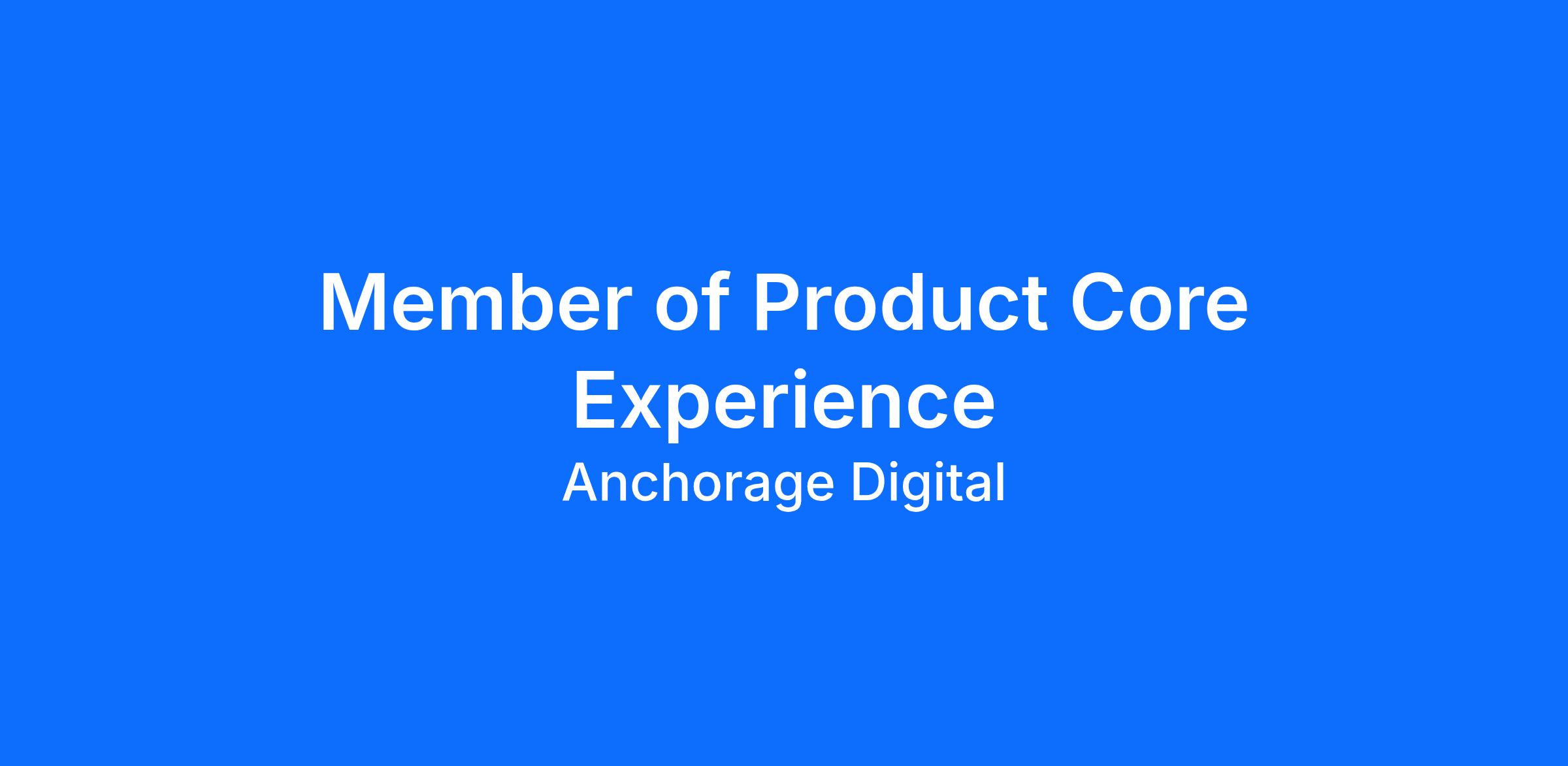 Member of Product Core Experience

Anchorage Digital